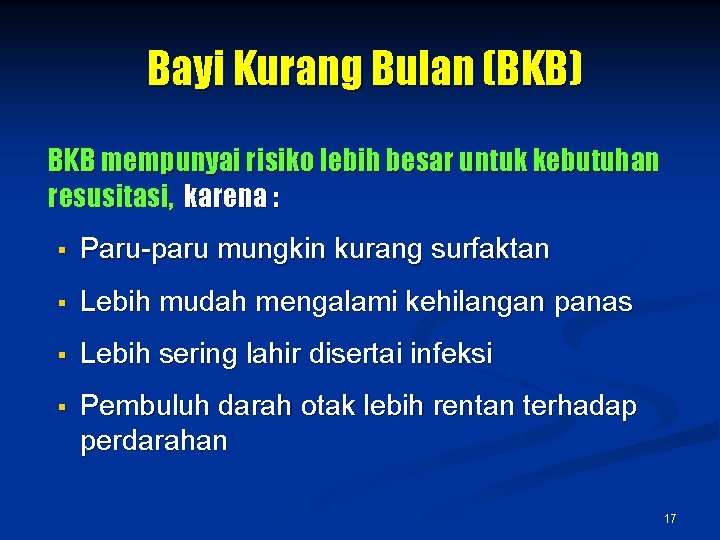 Bayi Kurang Bulan (BKB)

BKB mempunyai risiko lebih besar untuk kebutuhan resusitasi, karena :

▪ Paru-paru mungkin kurang surfaktan

▪ Lebih mudah mengalami kehilangan panas

▪ Lebih sering lahir disertai infeksi

▪ Pembuluh darah otak lebih rentan terhadap perdarahan

17